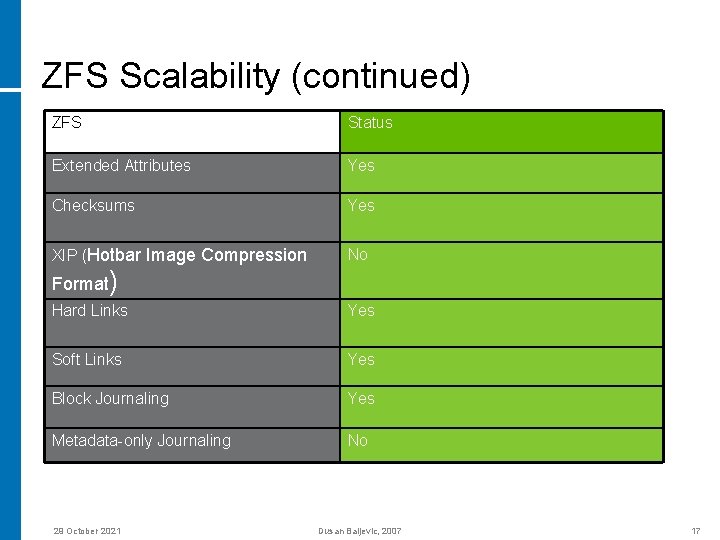 ZFS Scalability (continued)

| ZFS | Status |
|---|---|
| Extended Attributes | Yes |
| Checksums | Yes |
| XIP (Hotbar Image Compression Format) | No |
| Hard Links | Yes |
| Soft Links | Yes |
| Block Journaling | Yes |
| Metadata-only Journaling | No |

28 October 2021

Dusan Baljevic, 2007

17